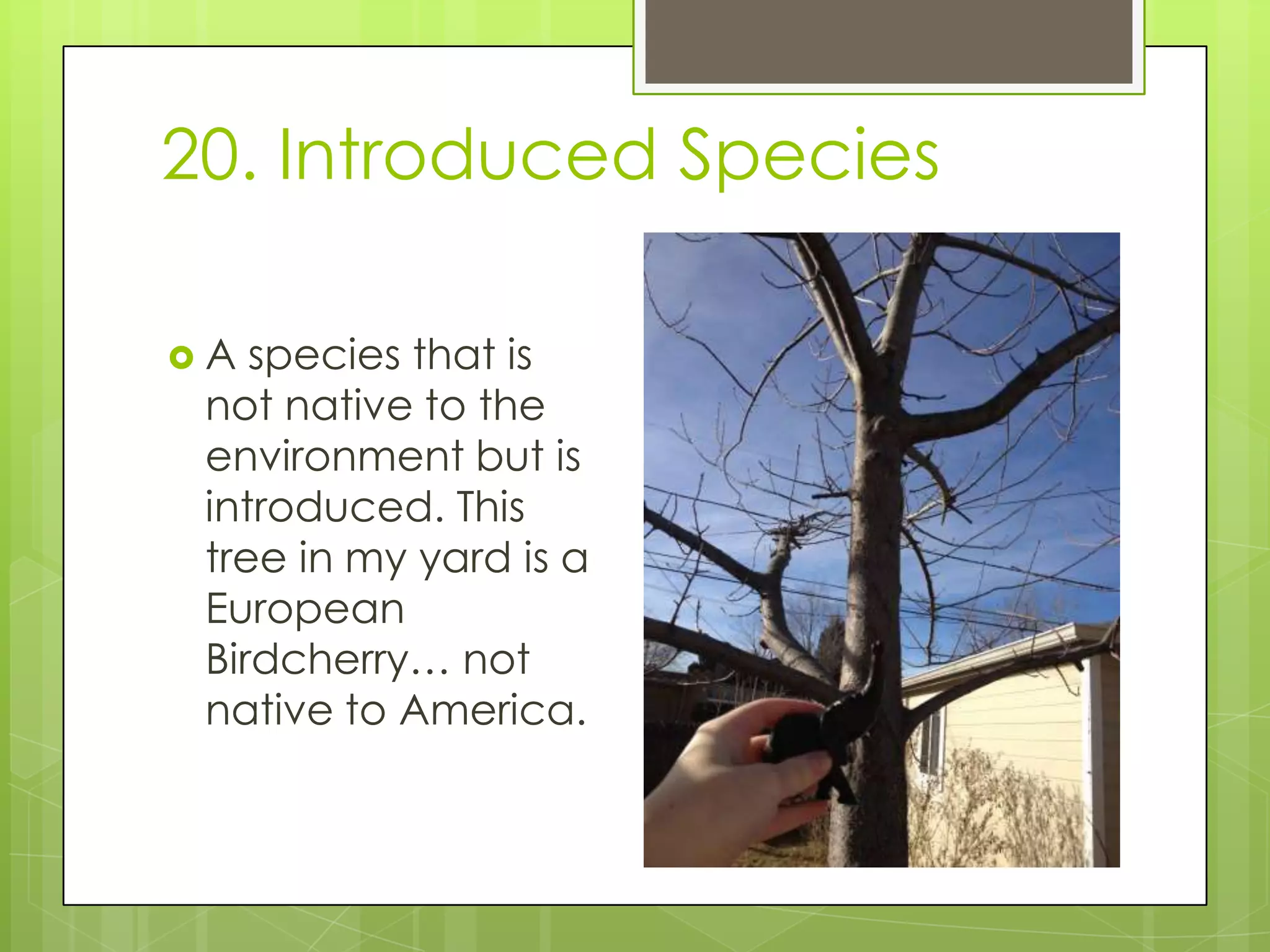 20. Introduced Species

A species that is not native to the environment but is introduced. This tree in my yard is a European Birdcherry… not native to America.